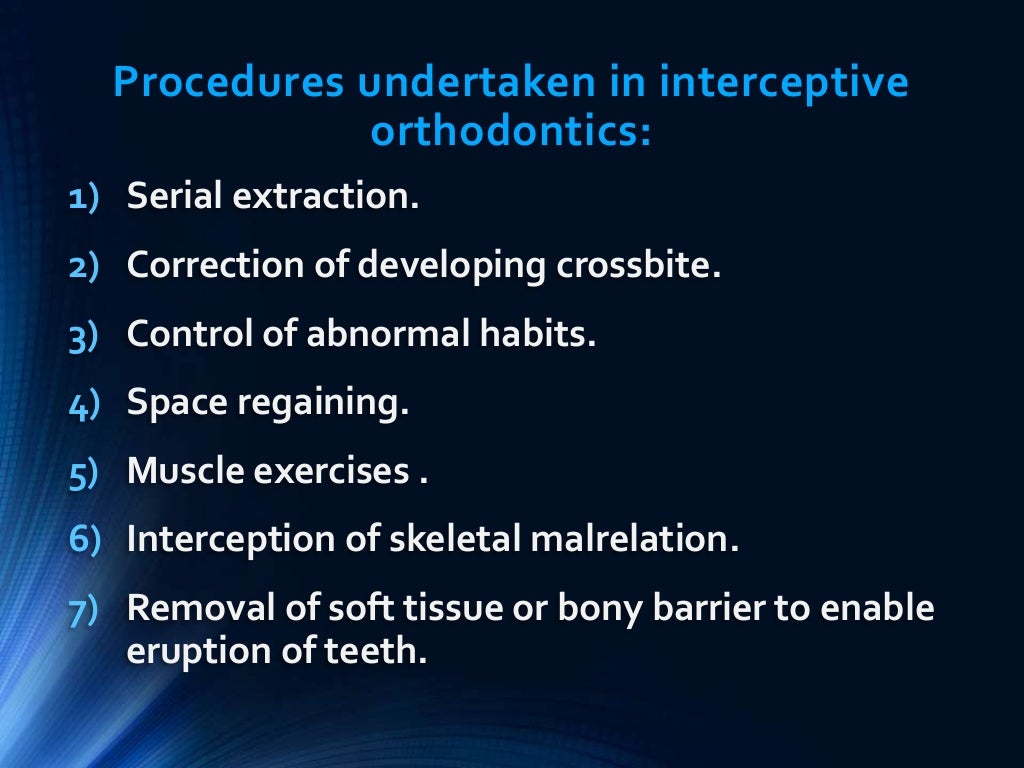 Procedures undertaken in interceptive orthodontics:

1) Serial extraction.
2) Correction of developing crossbite.
3) Control of abnormal habits.
4) Space regaining.
5) Muscle exercises .
6) Interception of skeletal malrelation.
7) Removal of soft tissue or bony barrier to enable eruption of teeth.